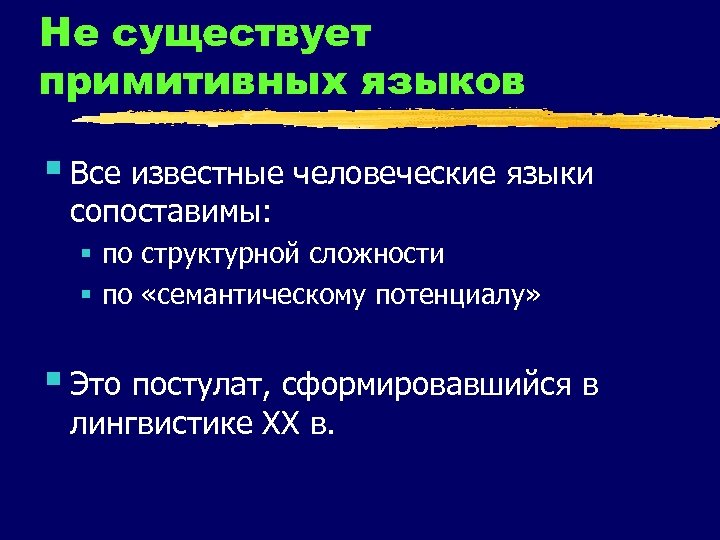 Не существует примитивных языков

Все известные человеческие языки сопоставимы:

по структурной сложности

по «семантическому потенциалу»

Это постулат, сформировавшийся в лингвистике XX в.